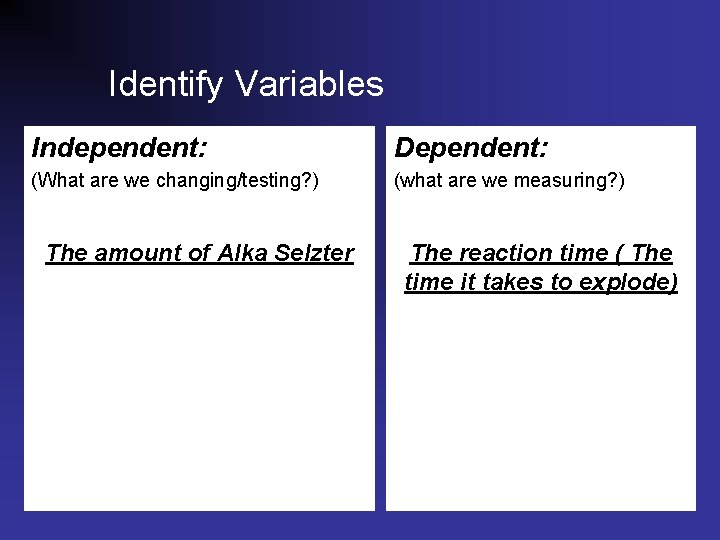 Identify Variables

Independent:
(What are we changing/testing?)

The amount of Alka Selzter

Dependent:
(what are we measuring?)

The reaction time ( The time it takes to explode)